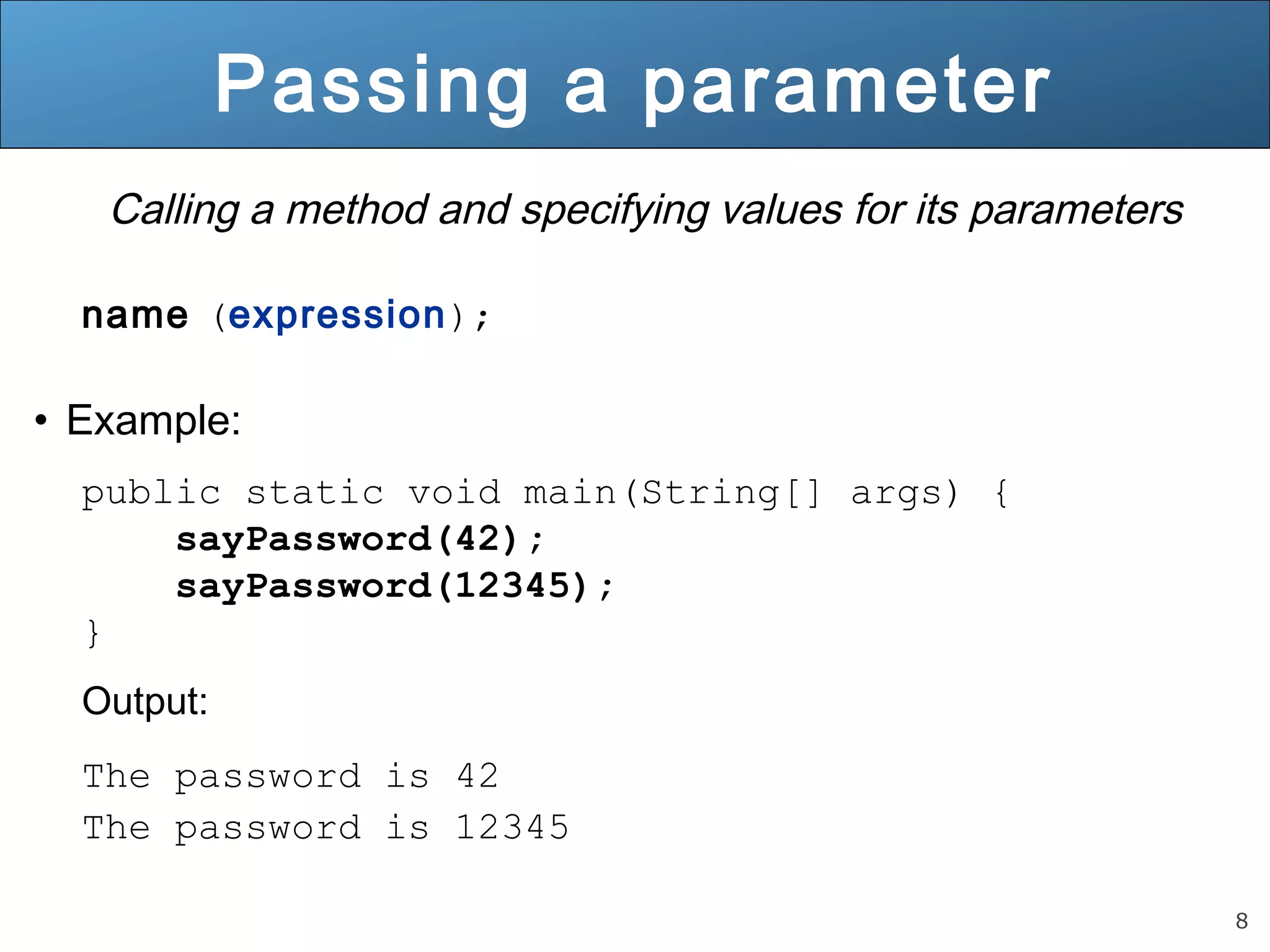 Passing a parameter

Calling a method and specifying values for its parameters

name (expression);

• Example:

public static void main(String[] args) {
    sayPassword(42);
    sayPassword(12345);
}

Output:

The password is 42
The password is 12345

8